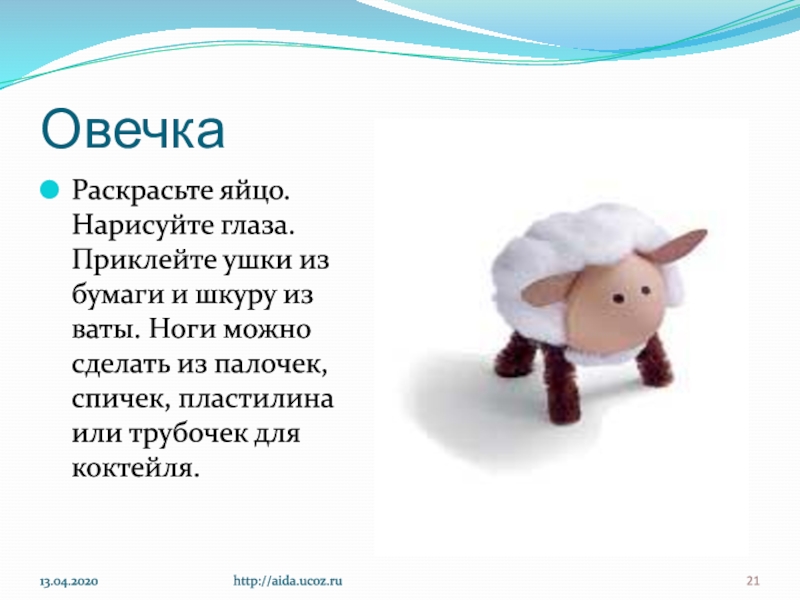 Овечка

Раскрасьте яйцо. Нарисуйте глаза. Приклейте ушки из бумаги и шкуру из ваты. Ноги можно сделать из палочек, спичек, пластилина или трубочек для коктейля.

13.04.2020

http://aida.ucoz.ru

21